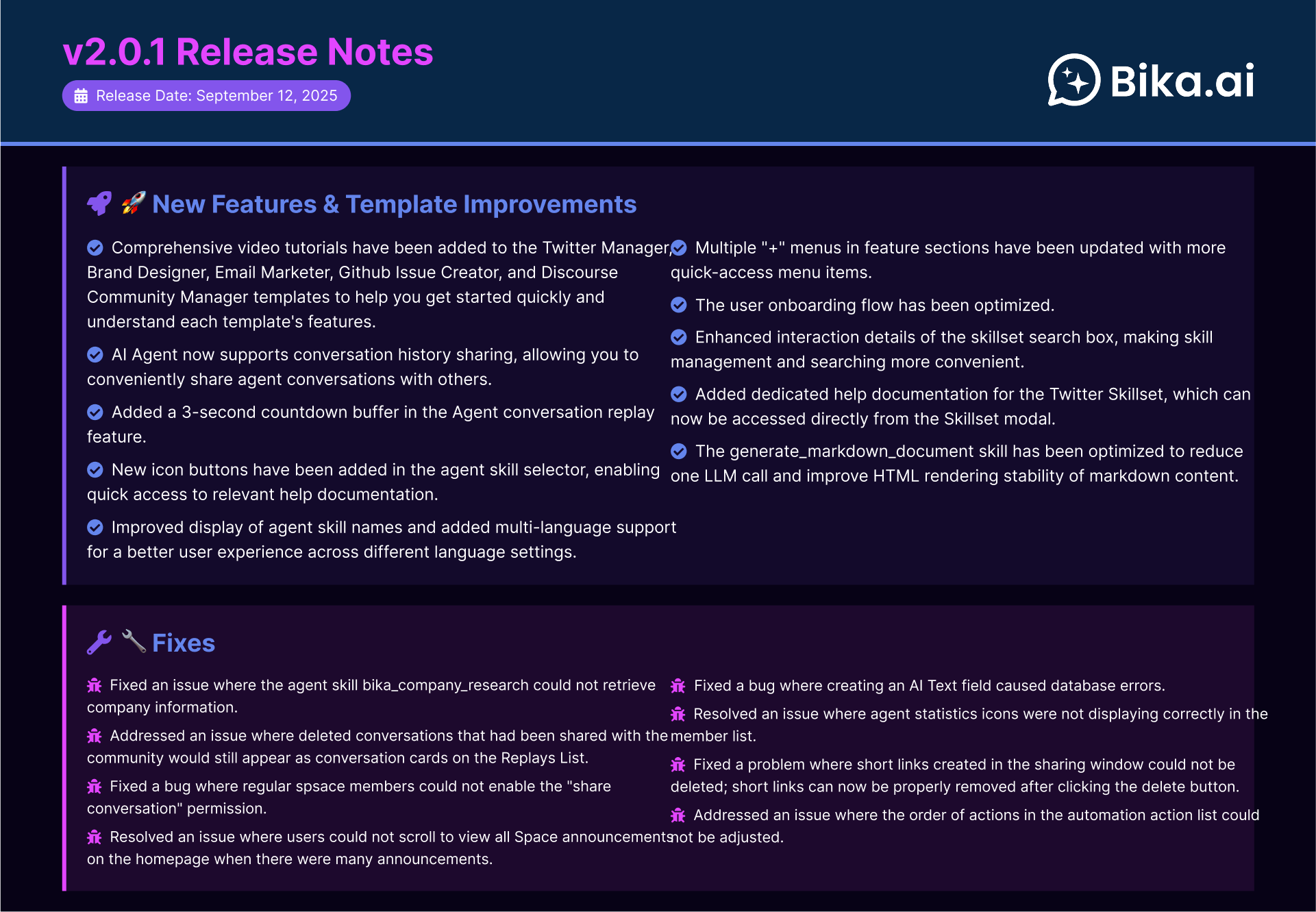 v2.0.1 Release Notes

Release Date: September 12, 2025

Bika.ai

🚀 New Features & Template Improvements

Comprehensive video tutorials have been added to the Twitter Manager, Brand Designer, Email Marketer, Github Issue Creator, and Discourse Community Manager templates to help you get started quickly and understand each template's features.

AI Agent now supports conversation history sharing, allowing you to conveniently share agent conversations with others.

Added a 3-second countdown buffer in the Agent conversation replay feature.

New icon buttons have been added in the agent skill selector, enabling quick access to relevant help documentation.

Improved display of agent skill names and added multi-language support for a better user experience across different language settings.

Multiple "+" menus in feature sections have been updated with more quick-access menu items.

The user onboarding flow has been optimized.

Enhanced interaction details of the skillset search box, making skill management and searching more convenient.

Added dedicated help documentation for the Twitter Skillset, which can now be accessed directly from the Skillset modal.

The generate_markdown_document skill has been optimized to reduce one LLM call and improve HTML rendering stability of markdown content.

🔧 Fixes

Fixed an issue where the agent skill bika_company_research could not retrieve company information.

Addressed an issue where deleted conversations that had been shared with the community would still appear as conversation cards on the Replays List.

Fixed a bug where regular spsace members could not enable the "share conversation" permission.

Resolved an issue where users could not scroll to view all Space announcements on the homepage when there were many announcements.

Fixed a bug where creating an AI Text field caused database errors.

Resolved an issue where agent statistics icons were not displaying correctly in the member list.

Fixed a problem where short links created in the sharing window could not be deleted; short links can now be properly removed after clicking the delete button.

Addressed an issue where the order of actions in the automation action list could not be adjusted.